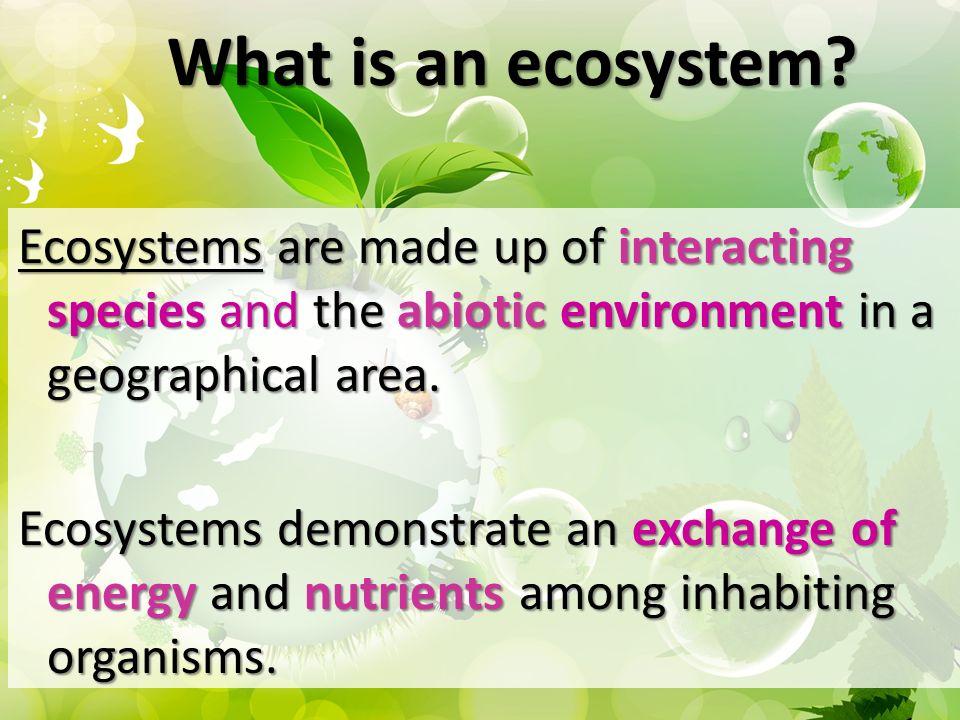 What is an ecosystem?

Ecosystems are made up of interacting species and the abiotic environment in a geographical area.

Ecosystems demonstrate an exchange of energy and nutrients among inhabiting organisms.